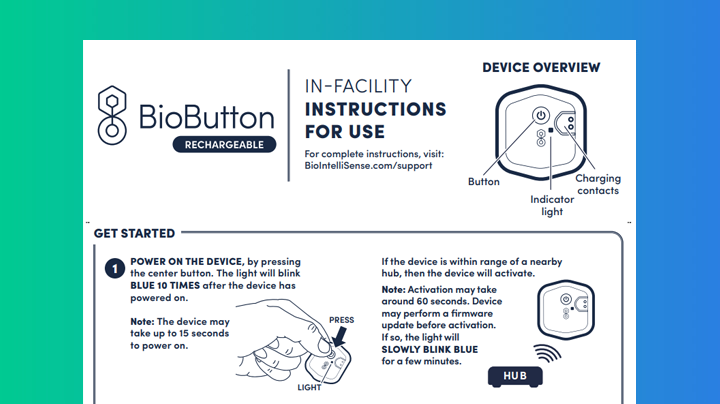 BioButton
RECHARGEABLE

IN-FACILITY
INSTRUCTIONS FOR USE

For complete instructions, visit: BioIntelliSense.com/support

DEVICE OVERVIEW

Button

Indicator light

Charging contacts

GET STARTED

1 POWER ON THE DEVICE, by pressing the center button. The light will blink BLUE 10 TIMES after the device has powered on.

Note: The device may take up to 15 seconds to power on.

PRESS

LIGHT

If the device is within range of a nearby hub, then the device will activate.

Note: Activation may take around 60 seconds. Device may perform a firmware update before activation. If so, the light will SLOWLY BLINK BLUE for a few minutes.

HUB